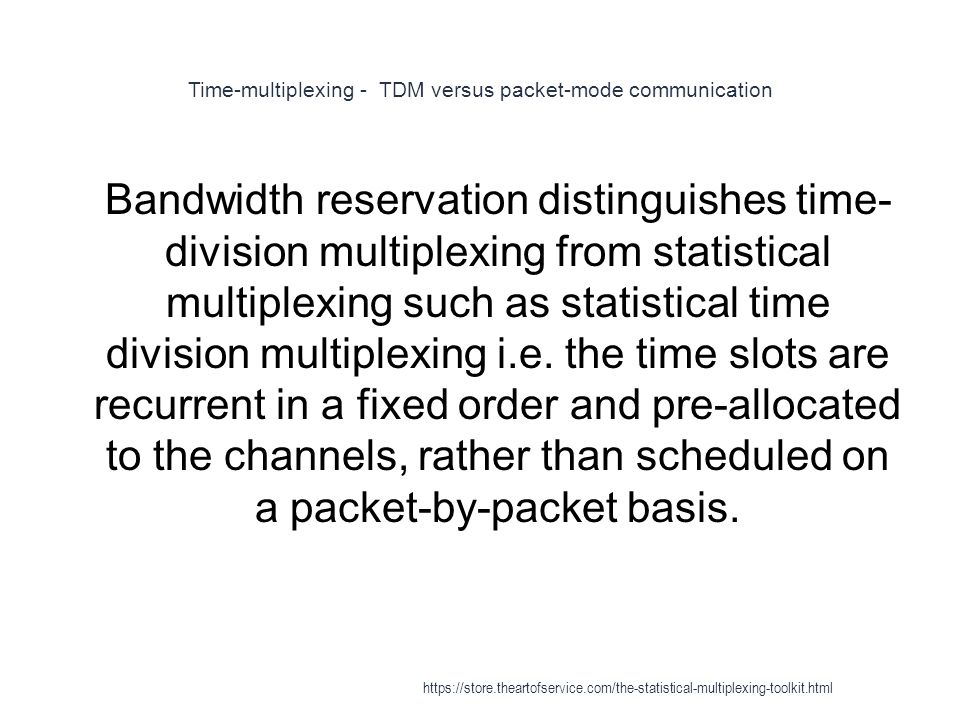 Time-multiplexing - TDM versus packet-mode communication

Bandwidth reservation distinguishes time-division multiplexing from statistical multiplexing such as statistical time division multiplexing i.e. the time slots are recurrent in a fixed order and pre-allocated to the channels, rather than scheduled on a packet-by-packet basis.

https://store.theartofservice.com/the-statistical-multiplexing-toolkit.html